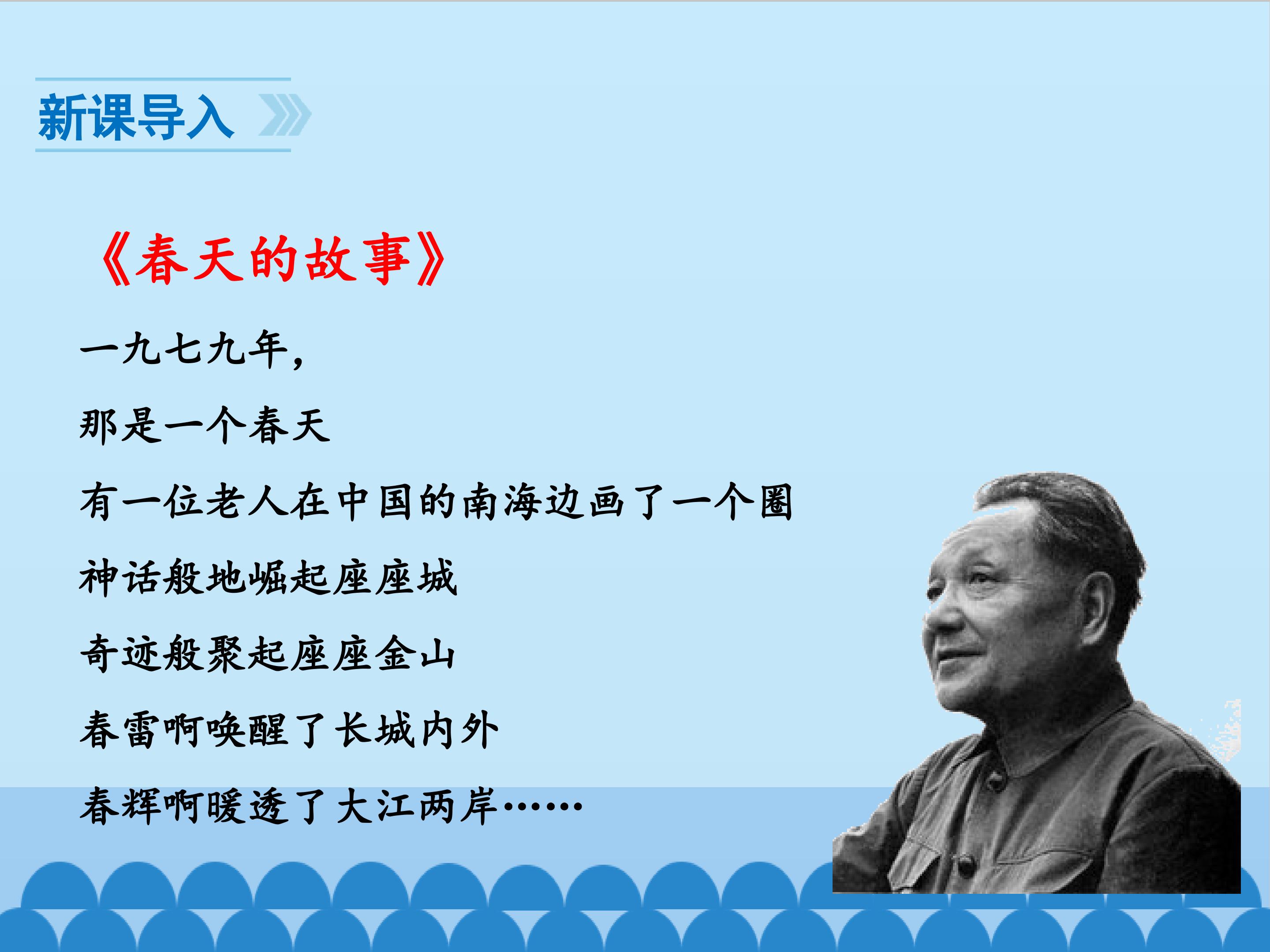 新课导入

《春天的故事》

一九七九年，

那是一个春天

有一位老人在中国的南海边画了一个圈

神话般地崛起座座城

奇迹般聚起座座金山

春雷啊唤醒了长城内外

春辉啊暖透了大江两岸……